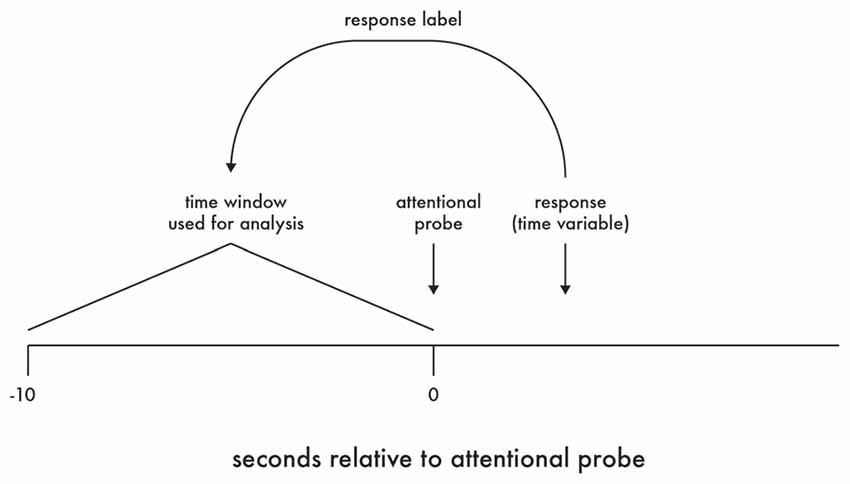 response label

time window used for analysis

attentional probe

response (time variable)

-10

0

seconds relative to attentional probe